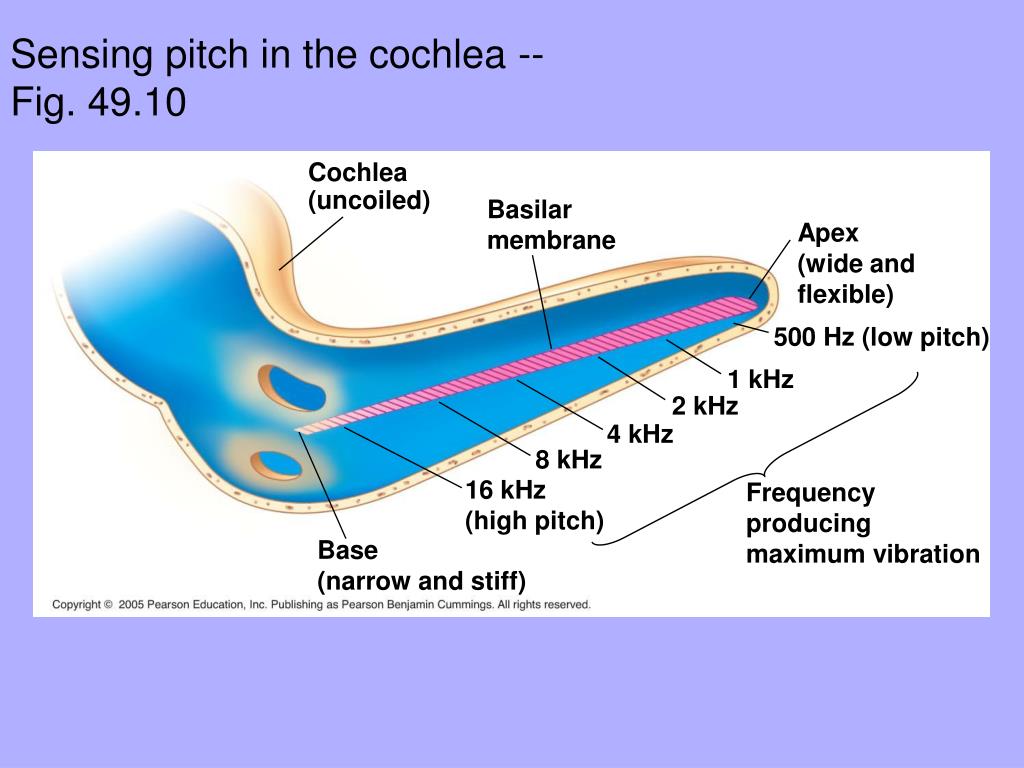 Sensing pitch in the cochlea -- Fig. 49.10

Cochlea (uncoiled)

Basilar membrane

Apex (wide and flexible)

500 Hz (low pitch)

1 kHz

2 kHz

4 kHz

8 kHz

16 kHz (high pitch)

Base (narrow and stiff)

Frequency producing maximum vibration

Copyright © 2005 Pearson Education, Inc. Publishing as Pearson Benjamin Cummings. All rights reserved.